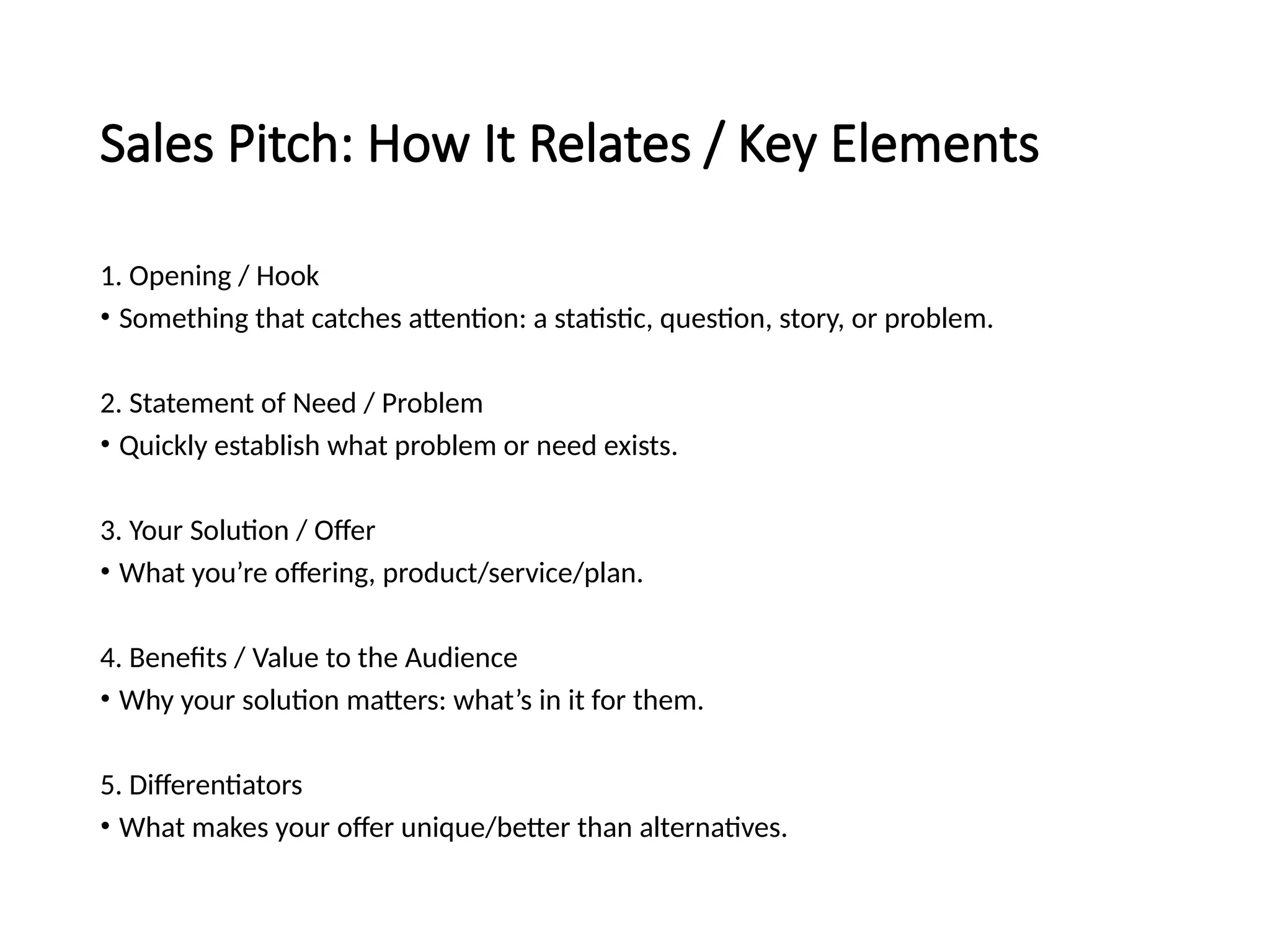 Sales Pitch: How It Relates / Key Elements

1. Opening / Hook
• Something that catches attention: a statistic, question, story, or problem.

2. Statement of Need / Problem
• Quickly establish what problem or need exists.

3. Your Solution / Offer
• What you’re offering, product/service/plan.

4. Benefits / Value to the Audience
• Why your solution matters: what’s in it for them.

5. Differentiators
• What makes your offer unique/better than alternatives.